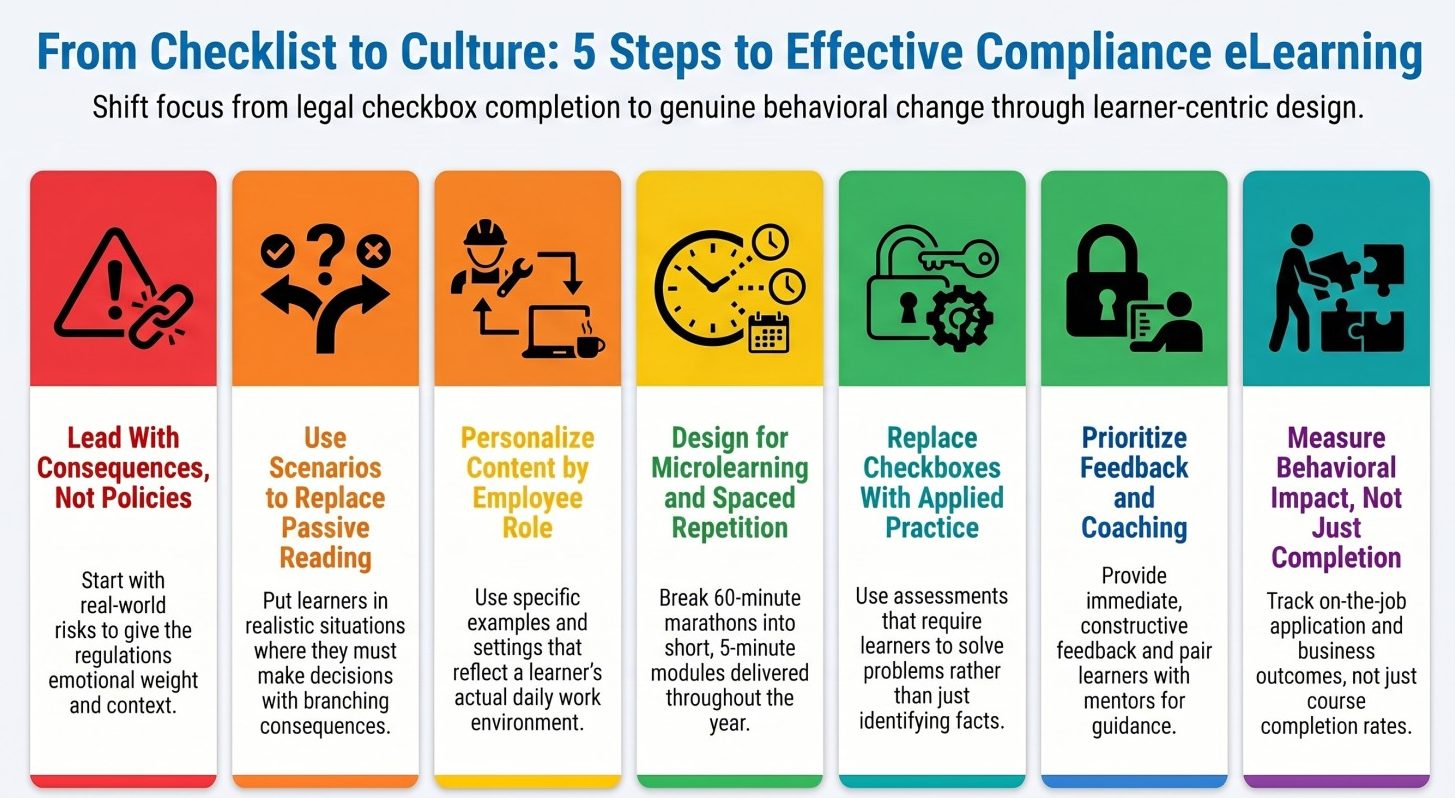 From Checklist to Culture: 5 Steps to Effective Compliance eLearning

Shift focus from legal checkbox completion to genuine behavioral change through learner-centric design.

Lead With Consequences, Not Policies

Start with real-world risks to give the regulations emotional weight and context.

Use Scenarios to Replace Passive Reading

Put learners in realistic situations where they must make decisions with branching consequences.

Personalize Content by Employee Role

Use specific examples and settings that reflect a learner's actual daily work environment.

Design for Microlearning and Spaced Repetition

Break 60-minute marathons into short, 5-minute modules delivered throughout the year.

Replace Checkboxes With Applied Practice

Use assessments that require learners to solve problems rather than just identifying facts.

Prioritize Feedback and Coaching

Provide immediate, constructive feedback and pair learners with mentors for guidance.

Measure Behavioral Impact, Not Just Completion

Track on-the-job application and business outcomes, not just course completion rates.